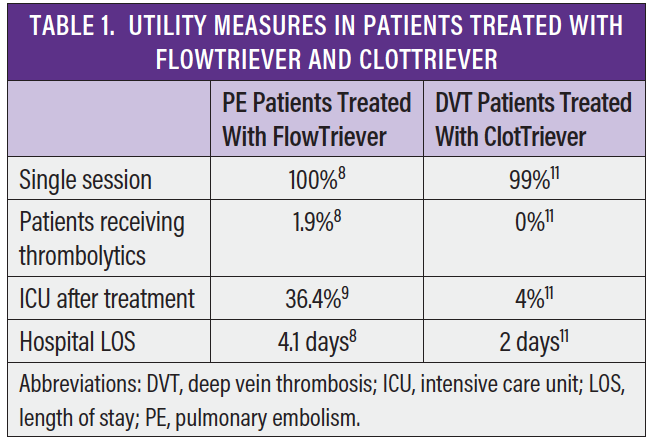 TABLE 1. UTILITY MEASURES IN PATIENTS TREATED WITH FLOWTRIEVER AND CLOTTRIEVER

| | PE Patients Treated With FlowTriever | DVT Patients Treated With ClotTriever |
|---|---|---|
| Single session | 100%$^{8}$ | 99%$^{11}$ |
| Patients receiving thrombolytics | 1.9%$^{8}$ | 0%$^{11}$ |
| ICU after treatment | 36.4%$^{9}$ | 4%$^{11}$ |
| Hospital LOS | 4.1 days$^{8}$ | 2 days$^{11}$ |

Abbreviations: DVT, deep vein thrombosis; ICU, intensive care unit; LOS, length of stay; PE, pulmonary embolism.